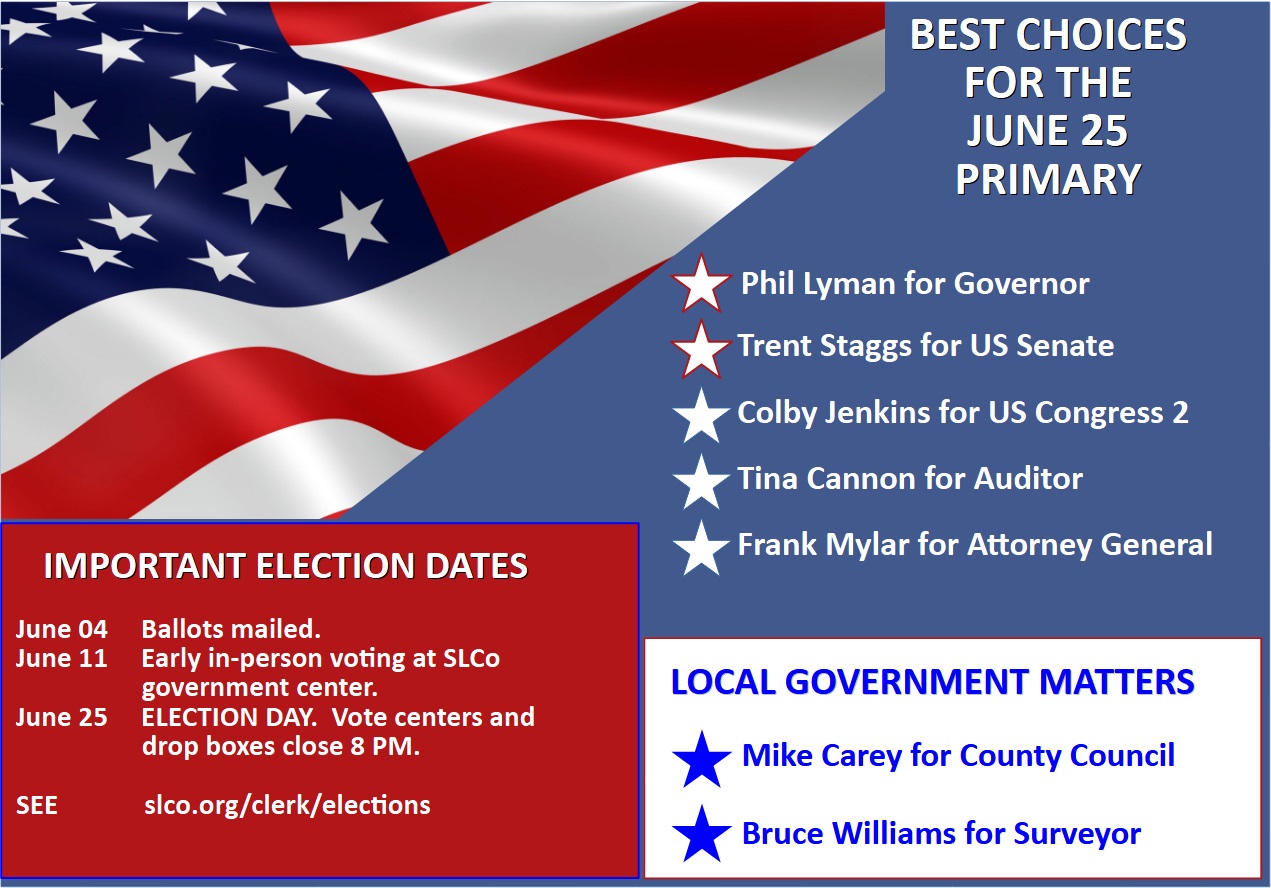 BEST CHOICES FOR THE JUNE 25 PRIMARY

Phil Lyman for Governor

Trent Staggs for US Senate

Colby Jenkins for US Congress 2

Tina Cannon for Auditor

Frank Mylar for Attorney General

IMPORTANT ELECTION DATES

June 04 Ballots mailed.
June 11 Early in-person voting at SLCo government center.
June 25 ELECTION DAY. Vote centers and drop boxes close 8 PM.

SEE slco.org/clerk/elections

LOCAL GOVERNMENT MATTERS

Mike Carey for County Council

Bruce Williams for Surveyor